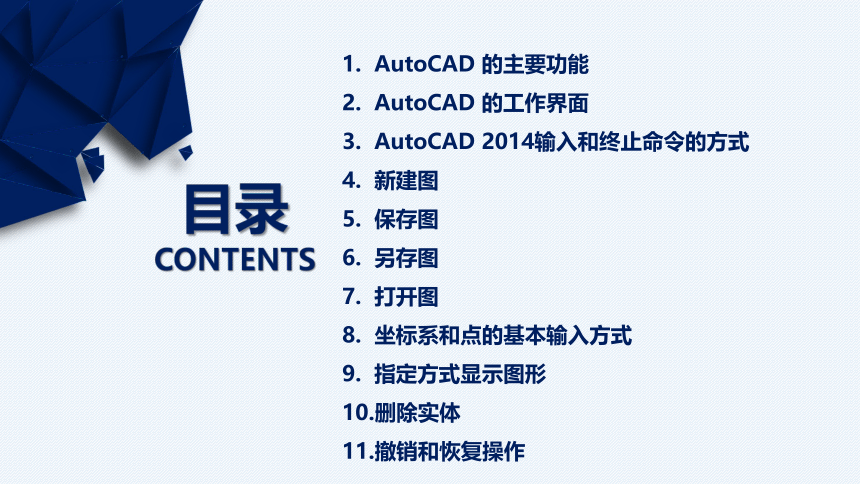 目录
CONTENTS

1. AutoCAD 的主要功能
2. AutoCAD 的工作界面
3. AutoCAD 2014输入和终止命令的方式
4. 新建图
5. 保存图
6. 另存图
7. 打开图
8. 坐标系和点的基本输入方式
9. 指定方式显示图形
10.删除实体
11.撤销和恢复操作